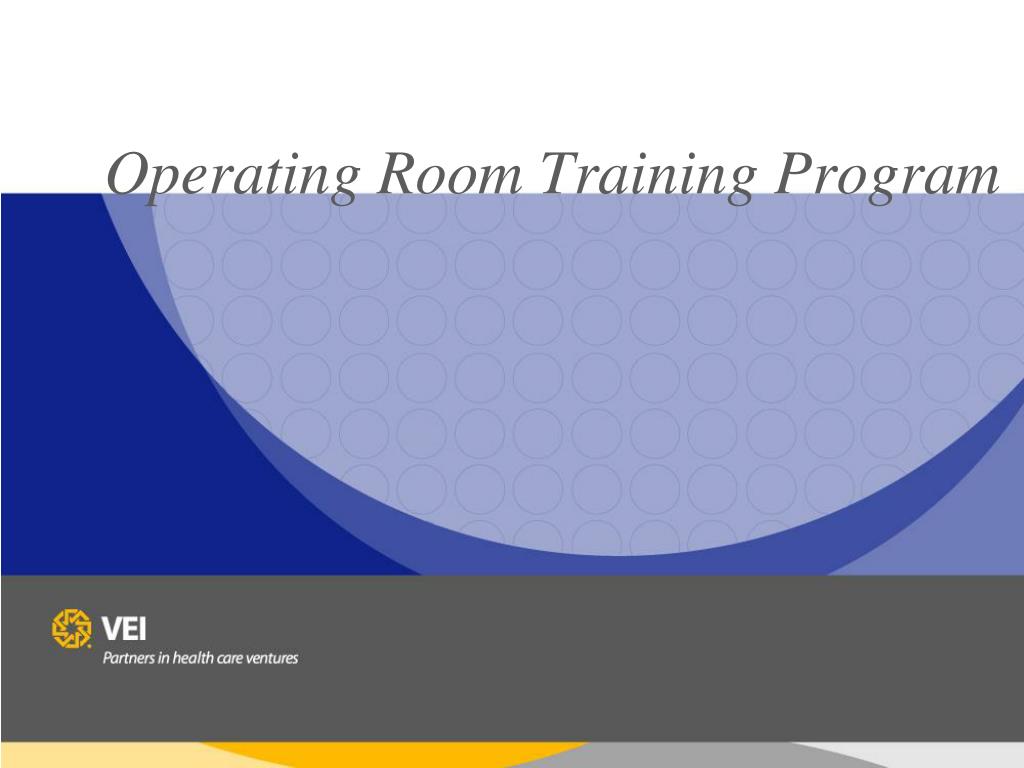 Operating Room Training Program

VEI
Partners in health care ventures